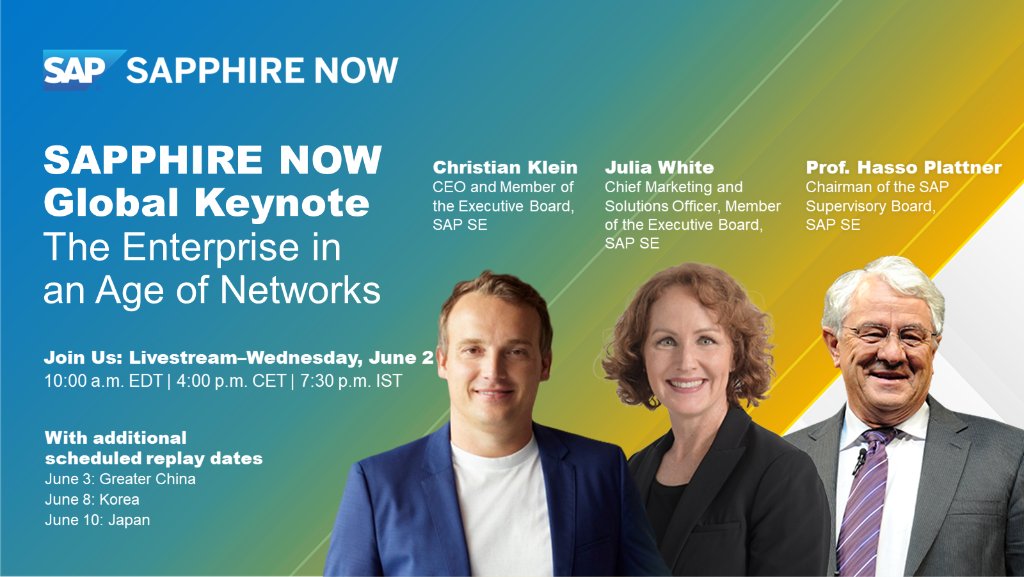 SAP SAPPHIRE NOW

SAPPHIRE NOW Global Keynote
The Enterprise in an Age of Networks

Join Us: Livestream–Wednesday, June 2
10:00 a.m. EDT | 4:00 p.m. CET | 7:30 p.m. IST

With additional scheduled replay dates
June 3: Greater China
June 8: Korea
June 10: Japan

Christian Klein
CEO and Member of the Executive Board, SAP SE

Julia White
Chief Marketing and Solutions Officer, Member of the Executive Board, SAP SE

Prof. Hasso Plattner
Chairman of the SAP Supervisory Board, SAP SE